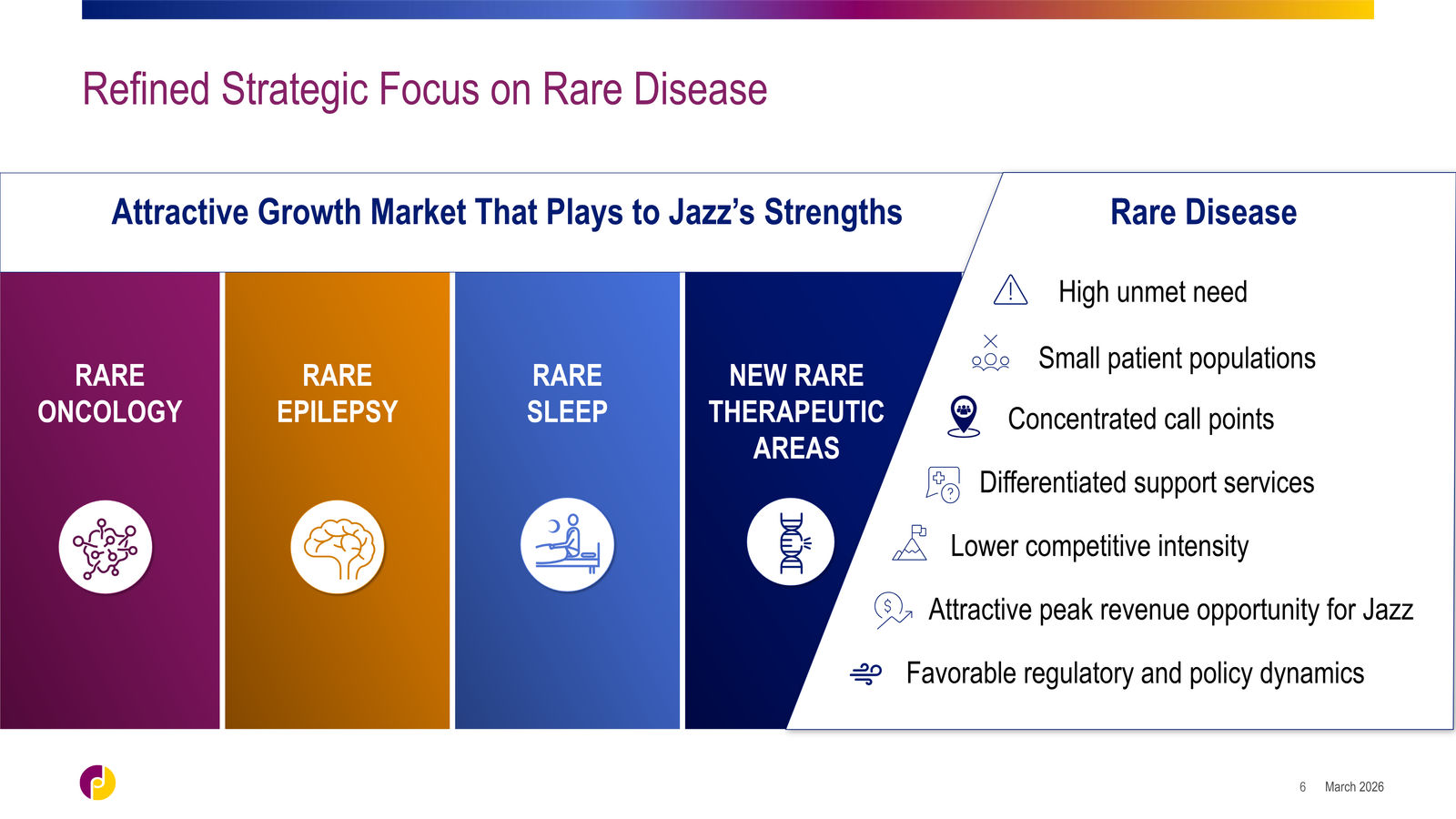 Refined Strategic Focus on Rare Disease

Attractive Growth Market That Plays to Jazz's Strengths

RARE ONCOLOGY

RARE EPILEPSY

RARE SLEEP

NEW RARE THERAPEUTIC AREAS

Rare Disease

High unmet need

Small patient populations

Concentrated call points

Differentiated support services

Lower competitive intensity

Attractive peak revenue opportunity for Jazz

Favorable regulatory and policy dynamics

6 March 2026